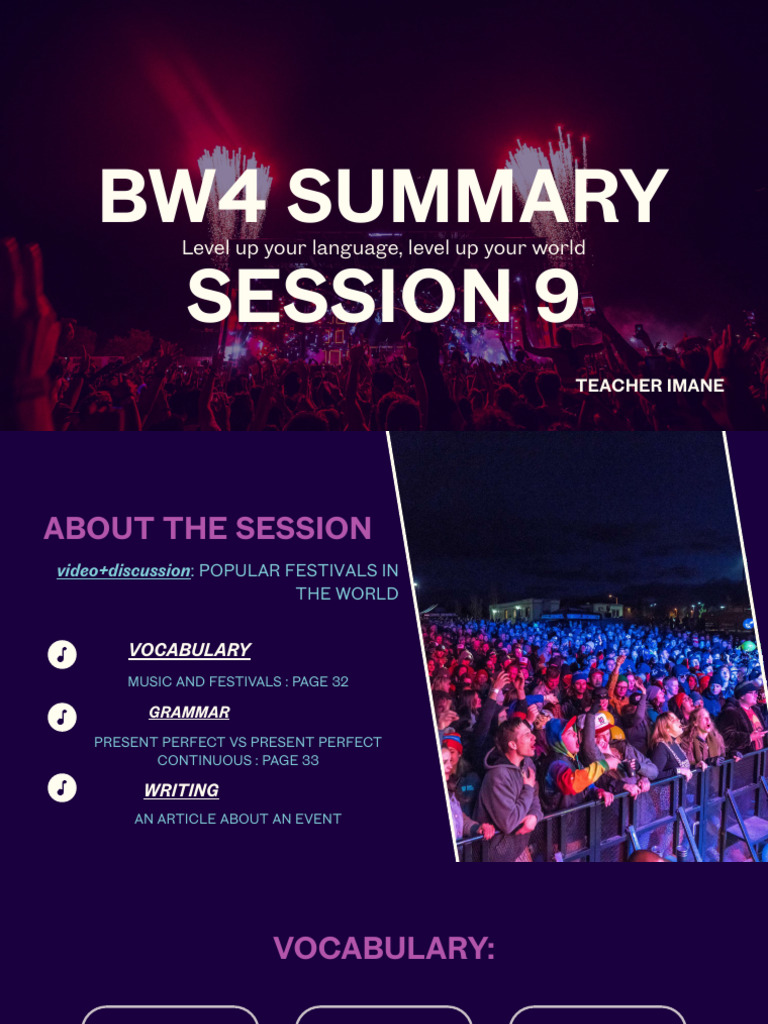 BW4 SUMMARY

Level up your language, level up your world

SESSION 9

TEACHER IMANE

ABOUT THE SESSION

video+discussion: POPULAR FESTIVALS IN THE WORLD

VOCABULARY

MUSIC AND FESTIVALS : PAGE 32

GRAMMAR

PRESENT PERFECT VS PRESENT PERFECT CONTINUOUS : PAGE 33

WRITING

AN ARTICLE ABOUT AN EVENT

VOCABULARY: